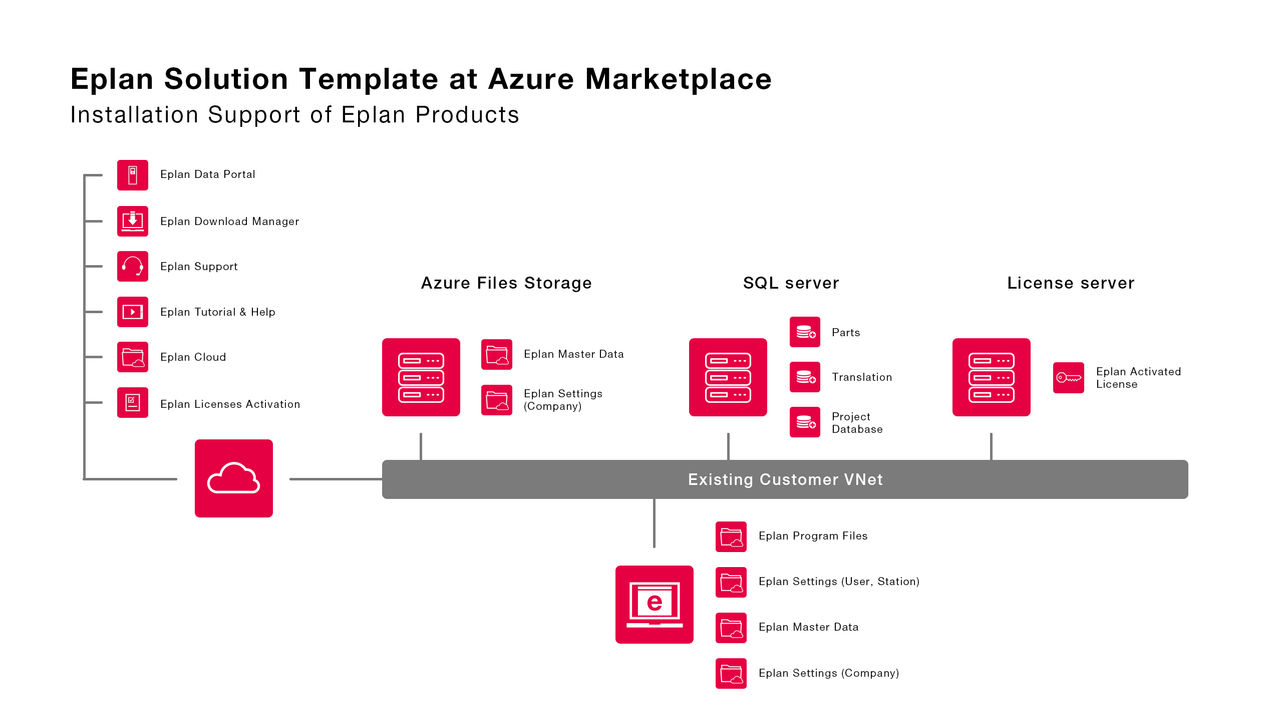 Eplan Solution Template at Azure Marketplace
Installation Support of Eplan Products

Eplan Data Portal
Eplan Download Manager
Eplan Support
Eplan Tutorial & Help
Eplan Cloud
Eplan Licenses Activation

Azure Files Storage
Eplan Master Data
Eplan Settings (Company)

SQL server
Parts
Translation
Project Database

License server
Eplan Activated License

Existing Customer VNet

e

Eplan Program Files
Eplan Settings (User, Station)
Eplan Master Data
Eplan Settings (Company)